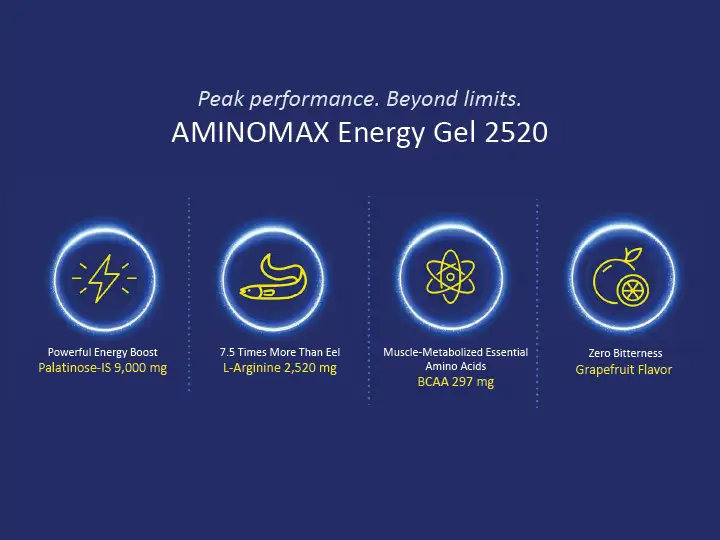 Peak performance. Beyond limits.
AMINOMAX Energy Gel 2520

Powerful Energy Boost
Palatinose-IS 9,000 mg

7.5 Times More Than Eel
L-Arginine 2,520 mg

Muscle-Metabolized Essential Amino Acids
BCAA 297 mg

Zero Bitterness
Grapefruit Flavor